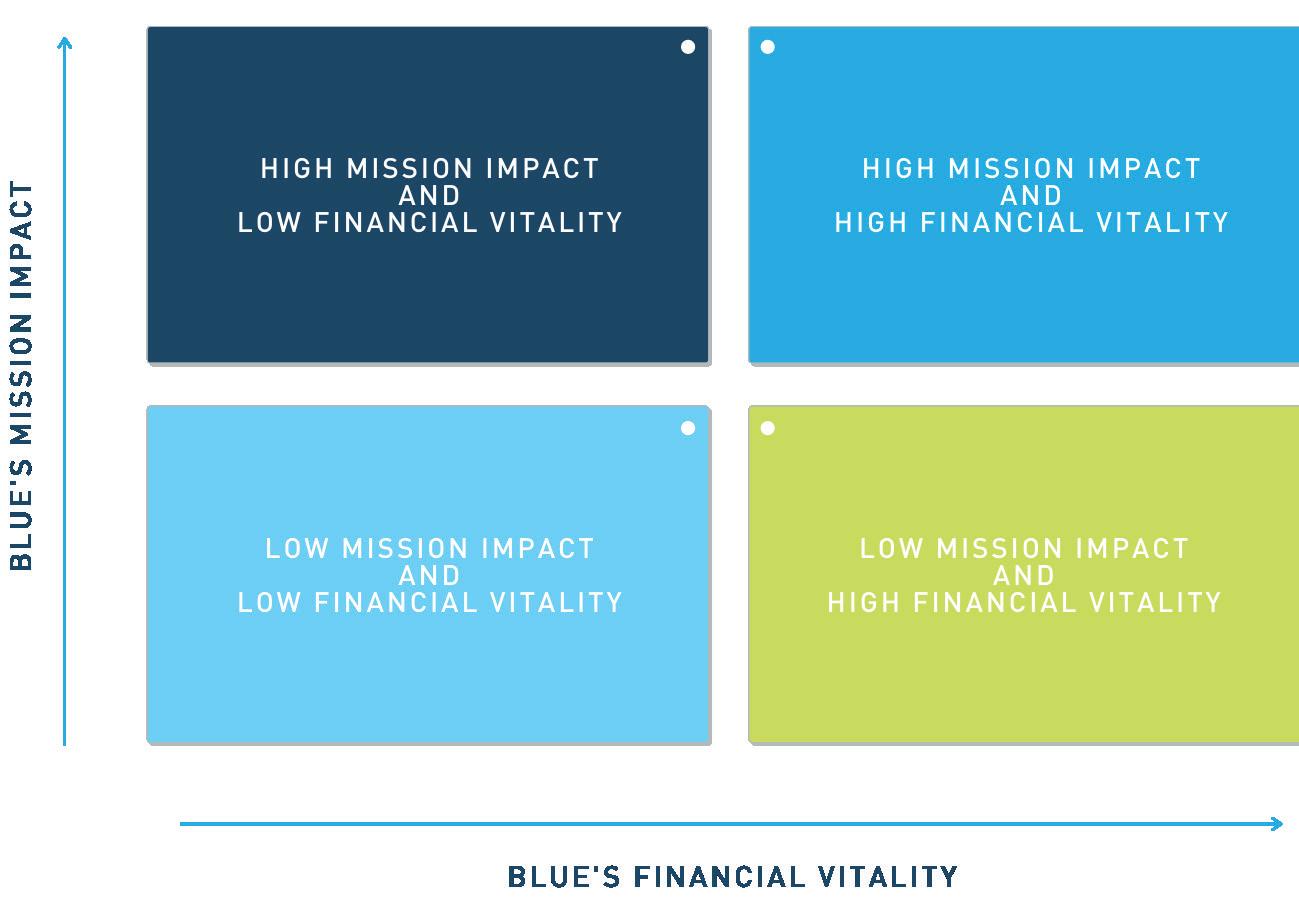 BLUE'S MISSION IMPACT

HIGH MISSION IMPACT
AND
LOW FINANCIAL VITALITY

HIGH MISSION IMPACT
AND
HIGH FINANCIAL VITALITY

LOW MISSION IMPACT
AND
LOW FINANCIAL VITALITY

LOW MISSION IMPACT
AND
HIGH FINANCIAL VITALITY

BLUE'S FINANCIAL VITALITY